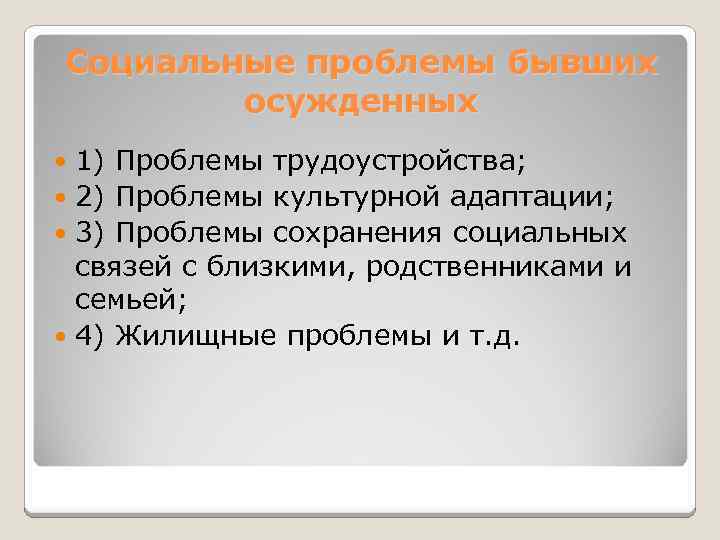 Социальные проблемы бывших осужденных

1) Проблемы трудоустройства;
2) Проблемы культурной адаптации;
3) Проблемы сохранения социальных связей с близкими, родственниками и семьей;
4) Жилищные проблемы и т.д.